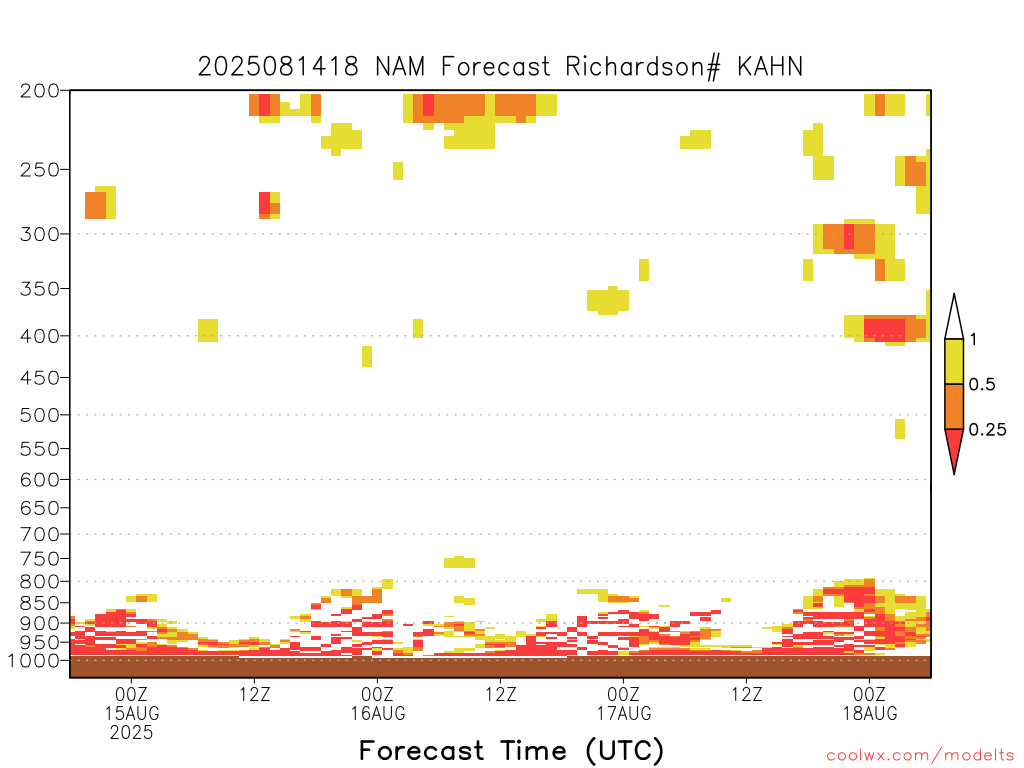 2025081418 NAM Forecast Richardson# KAHN

200
250
300
350
400
450
500
550
600
650
700
750
800
850
900
950
1000

1
0.5
0.25

00Z
15AUG
2025
12Z
00Z
16AUG
12Z
00Z
17AUG
12Z
00Z
18AUG

Forecast Time (UTC)

coolwx.com/modelts